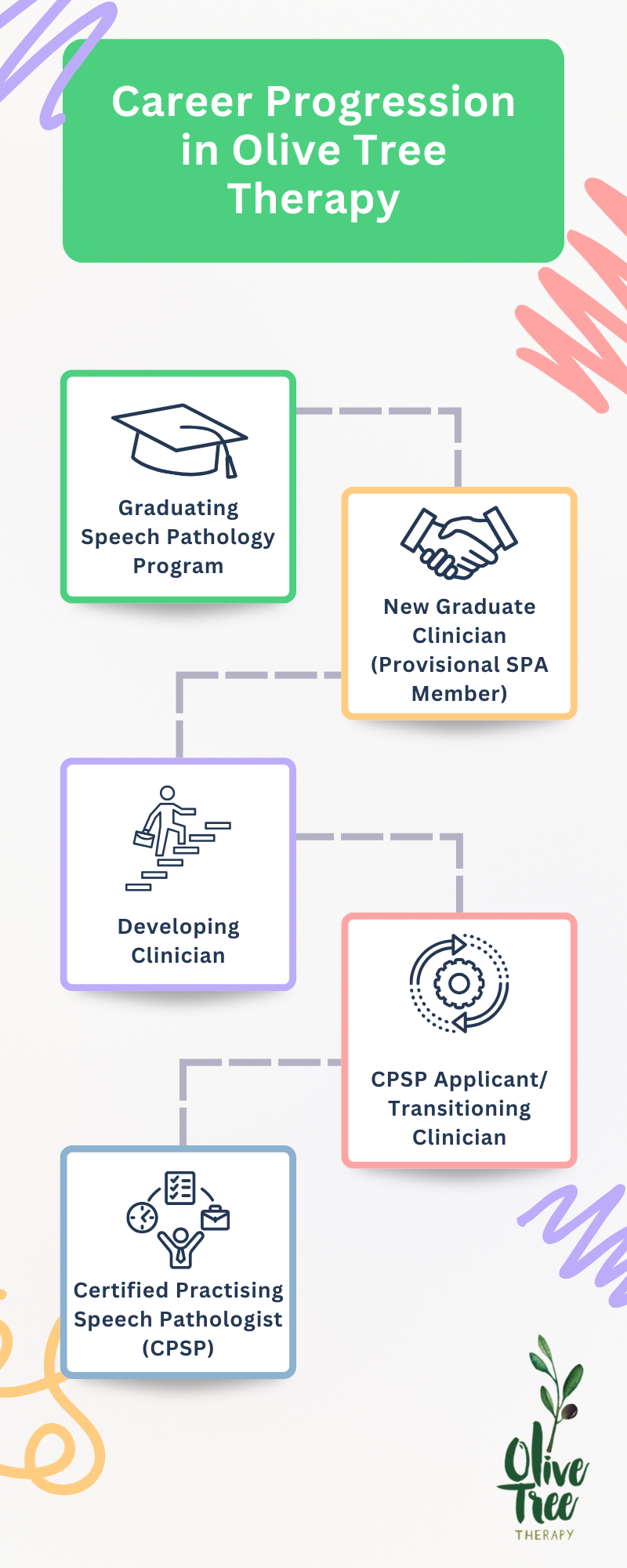 Career Progression in Olive Tree Therapy

Graduating Speech Pathology Program

New Graduate Clinician (Provisional SPA Member)

Developing Clinician

CPSP Applicant/ Transitioning Clinician

Certified Practising Speech Pathologist (CPSP)

Olive Tree
THERAPY